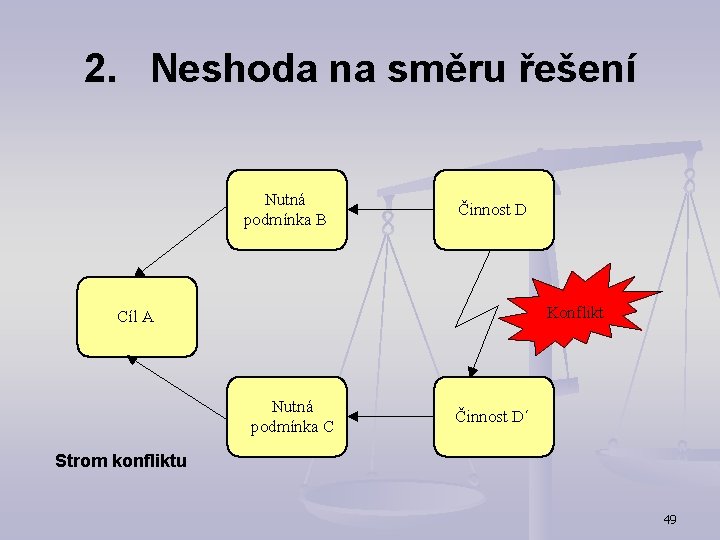 2. Neshoda na směru řešení

Nutná podmínka B

Činnost D

Cíl A

Konflikt

Nutná podmínka C

Činnost D´

Strom konfliktu

49